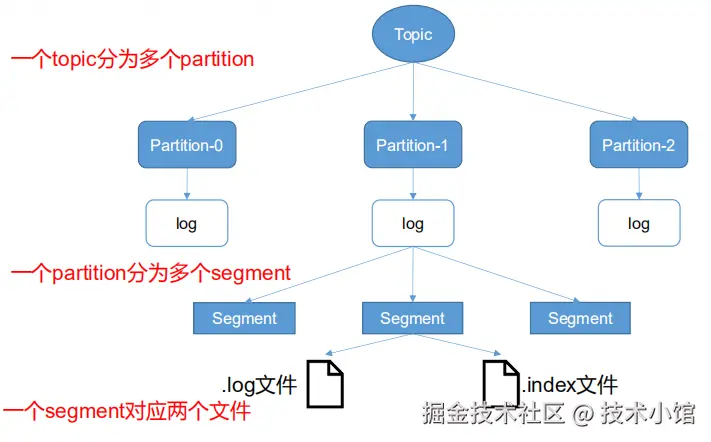 Topic

一个topic分为多个partition

Partition-0

Partition-1

Partition-2

log

log

log

一个partition分为多个segment

Segment

Segment

Segment

.log文件

.index文件

一个segment对应两个文件

掘金技术社区 @ 技术小馆